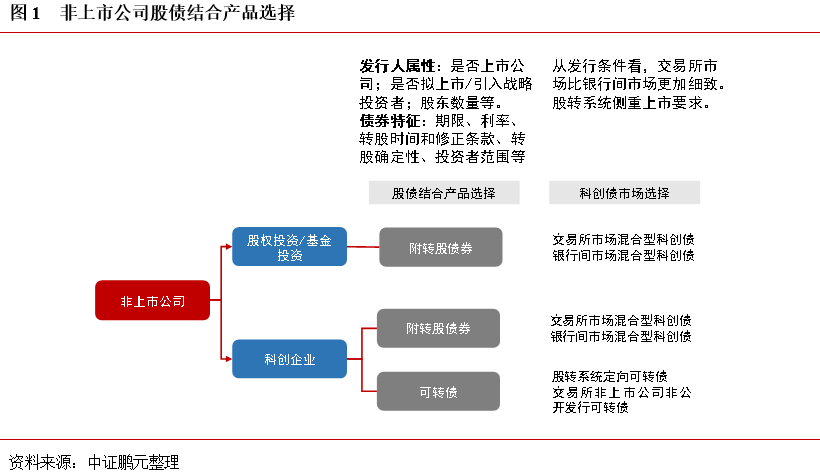 图 1　非上市公司股债结合产品选择

发行人属性：是否上市公司；是否拟上市/引入战略投资者；股东数量等。
债券特征：期限、利率、转股时间和修正条款、转股确定性、投资者范围等

从发行条件看，交易所市场比银行间市场更加细致。股转系统侧重上市要求。

股债结合产品选择

科创债市场选择

非上市公司

股权投资/基金投资

附转股债券

交易所市场混合型科创债
银行间市场混合型科创债

科创企业

附转股债券

交易所市场混合型科创债
银行间市场混合型科创债

可转债

股转系统定向可转债
交易所非上市公司非公开发行可转债

资料来源：中证鹏元整理